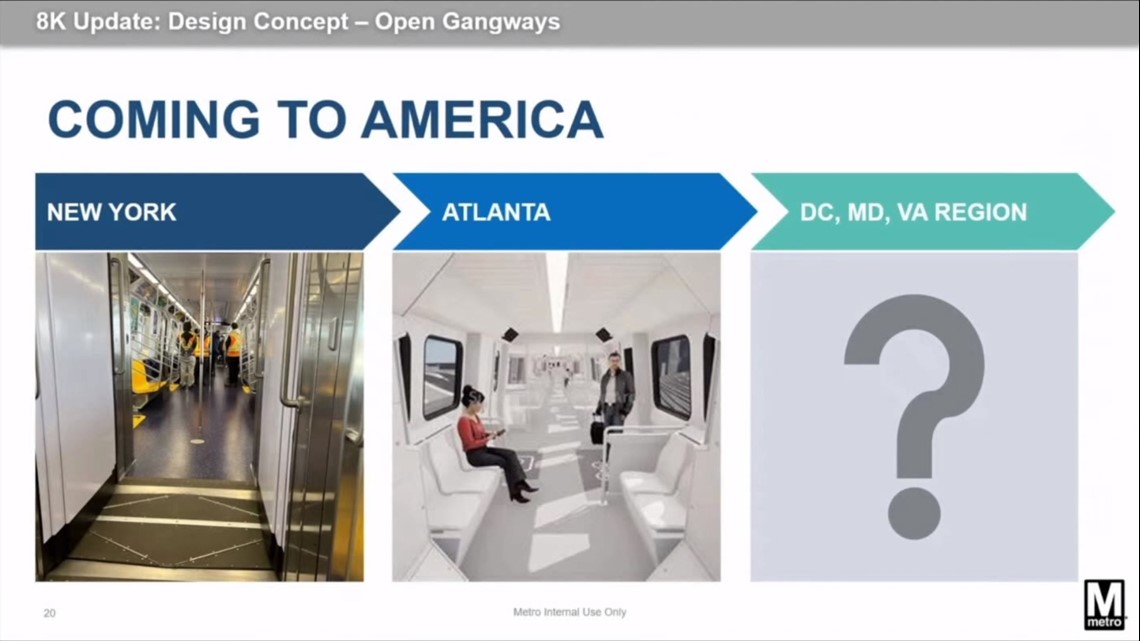 8K Update: Design Concept – Open Gangways

COMING TO AMERICA

NEW YORK

ATLANTA

DC, MD, VA REGION

?

20

Metro Internal Use Only

M metro